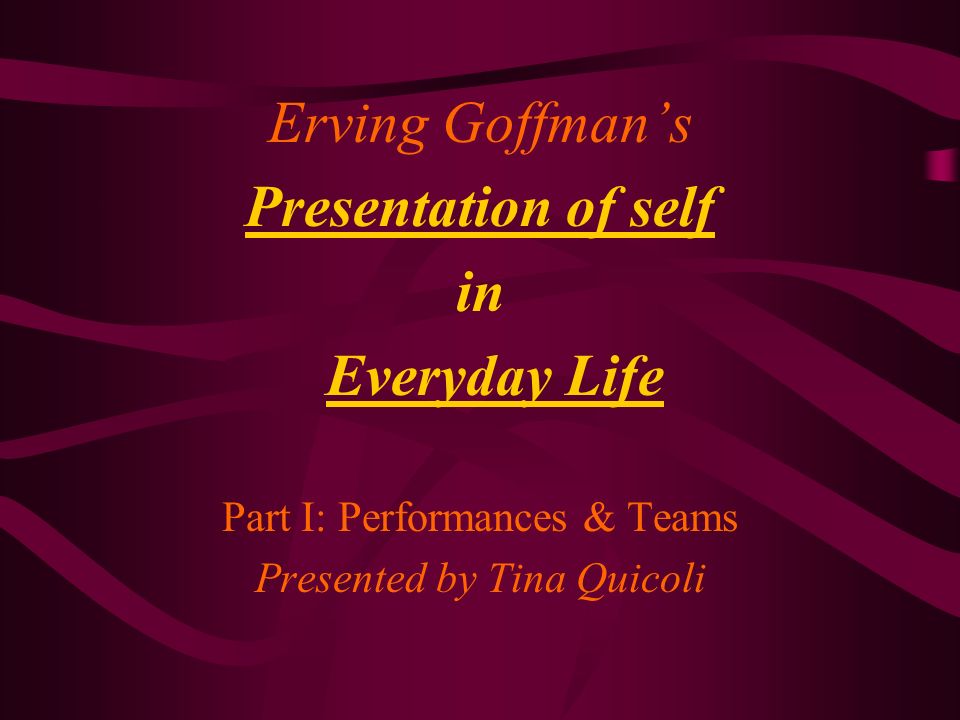 Erving Goffman's

Presentation of self

in

Everyday Life

Part I: Performances & Teams

Presented by Tina Quicoli